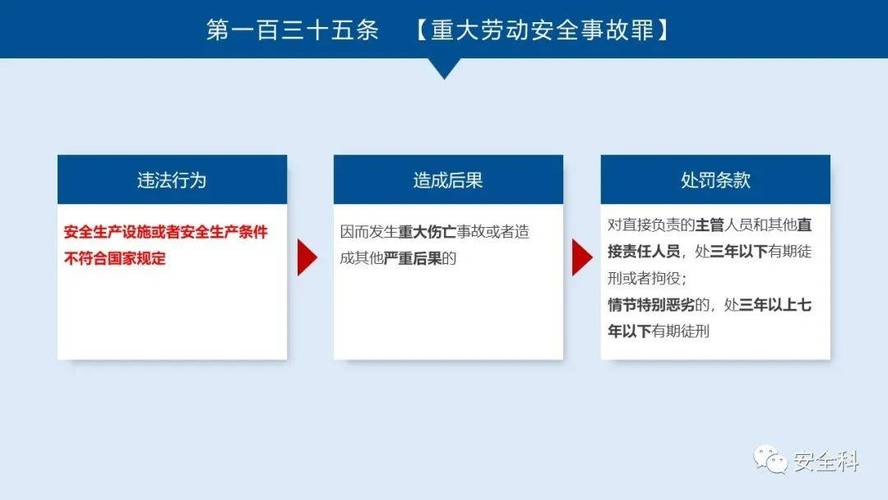 第一百三十五条 【重大劳动安全事故罪】

违法行为

安全生产设施或者安全生产条件不符合国家规定

造成后果

因而发生重大伤亡事故或者造成其他严重后果的

处罚条款

对直接负责的主管人员和其他直接责任人员，处三年以下有期徒刑或者拘役；

情节特别恶劣的，处三年以上七年以下有期徒刑

安全科